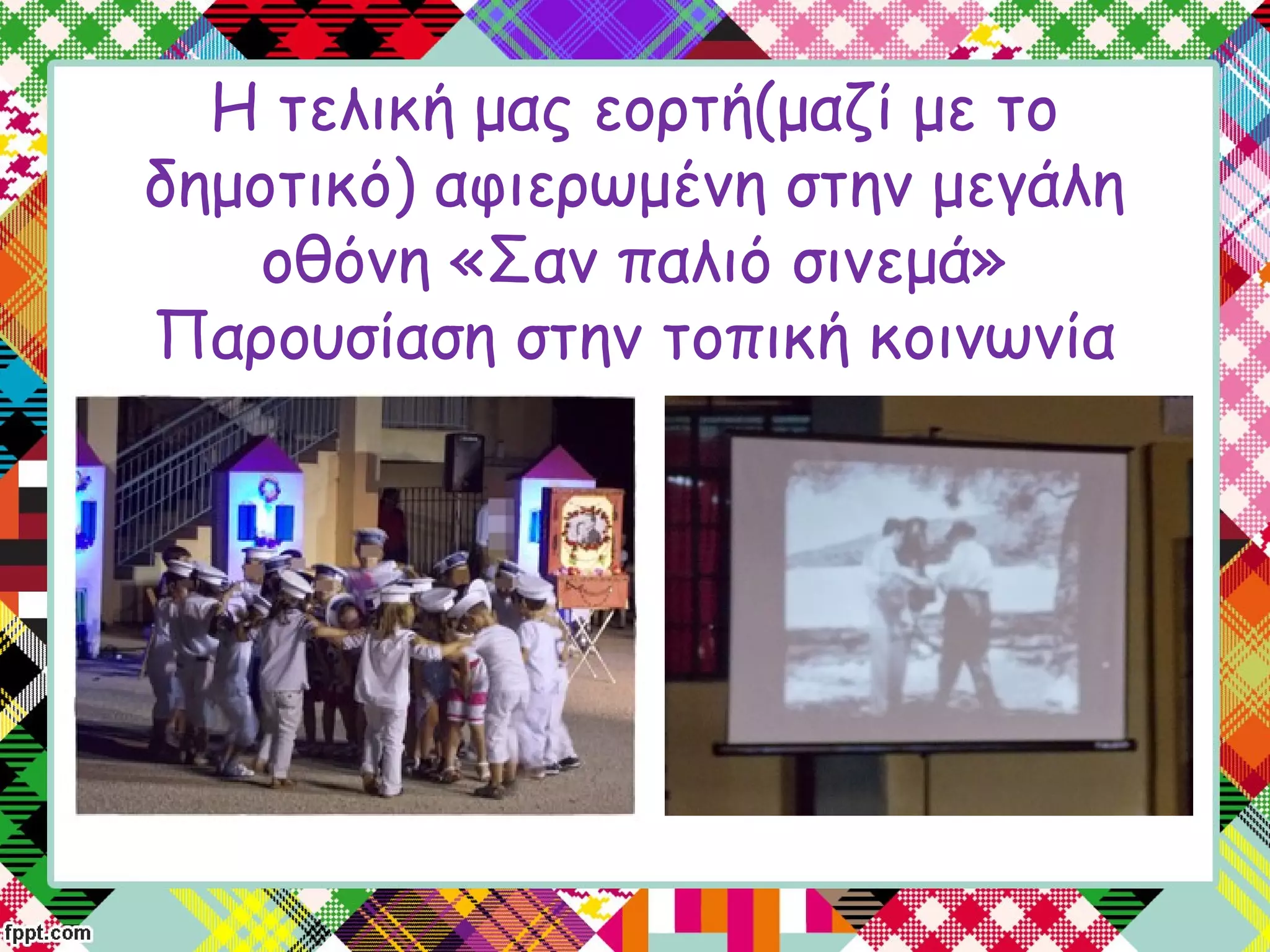 Η τελική μας εορτή(μαζί με το δημοτικό) αφιερωμένη στην μεγάλη οθόνη «Σαν παλιό σινεμά» Παρουσίαση στην τοπική κοινωνία

fppt.com